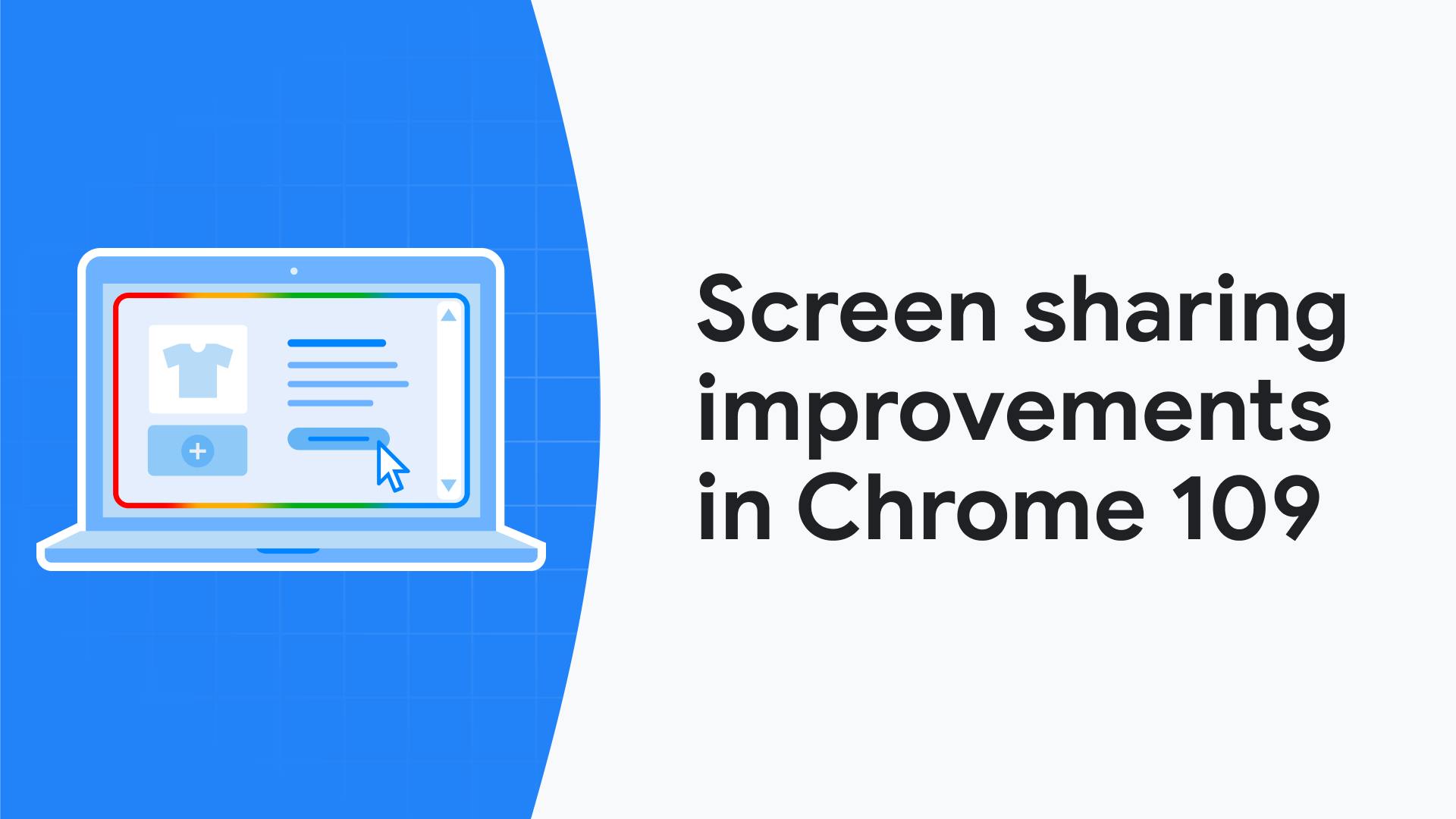 Screen sharing improvements in Chrome 109